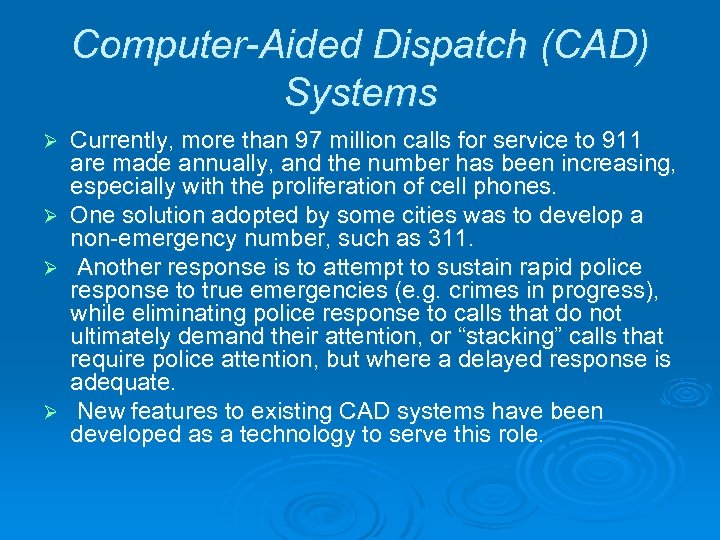 Computer-Aided Dispatch (CAD) Systems

➢ Currently, more than 97 million calls for service to 911 are made annually, and the number has been increasing, especially with the proliferation of cell phones.

➢ One solution adopted by some cities was to develop a non-emergency number, such as 311.

➢ Another response is to attempt to sustain rapid police response to true emergencies (e.g. crimes in progress), while eliminating police response to calls that do not ultimately demand their attention, or “stacking” calls that require police attention, but where a delayed response is adequate.

➢ New features to existing CAD systems have been developed as a technology to serve this role.